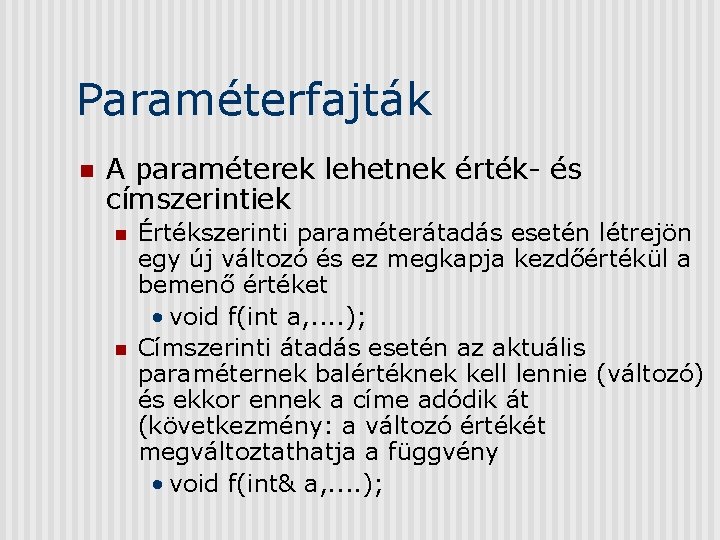 Paraméterfajták

A paraméterek lehetnek érték- és címszerintiek

Értékszerinti paraméterátadás esetén létrejön egy új változó és ez megkapja kezdőértékül a bemenő értéket

• void f(int a,....);

Címszerinti átadás esetén az aktuális paraméternek balértéknek kell lennie (változó) és ekkor ennek a címe adódik át (következmény: a változó értékét megváltoztathatja a függvény

• void f(int& a,....);